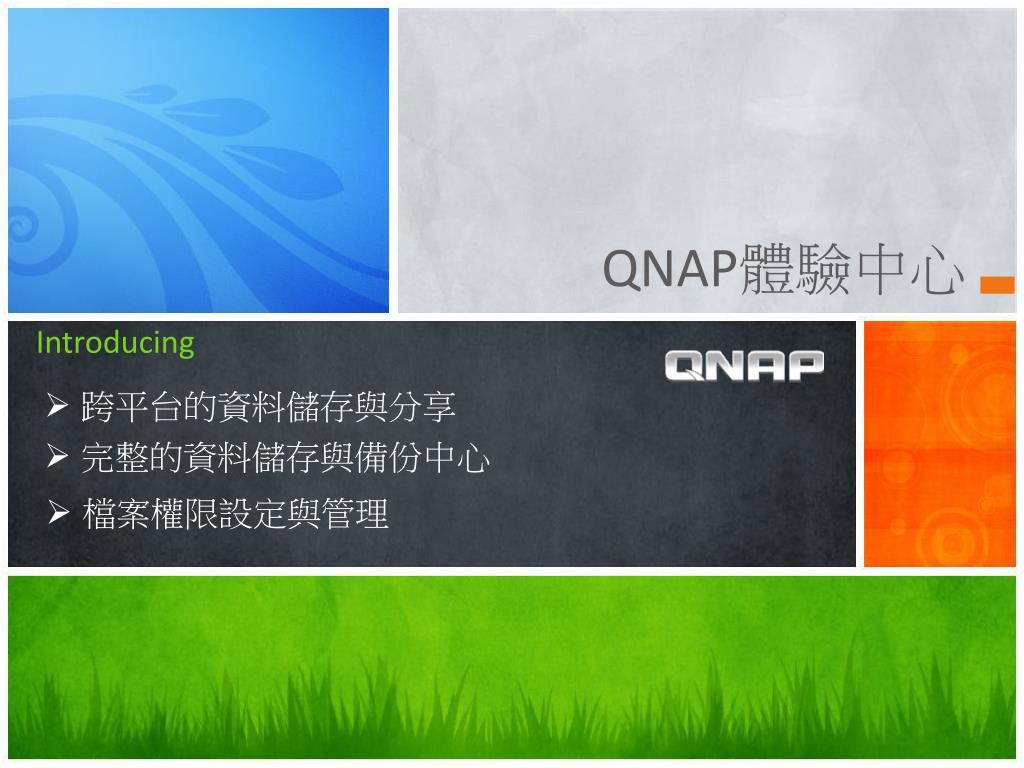 QNAP體驗中心

Introducing

QNAP

➢ 跨平台的資料儲存與分享
➢ 完整的資料儲存與備份中心
➢ 檔案權限設定與管理